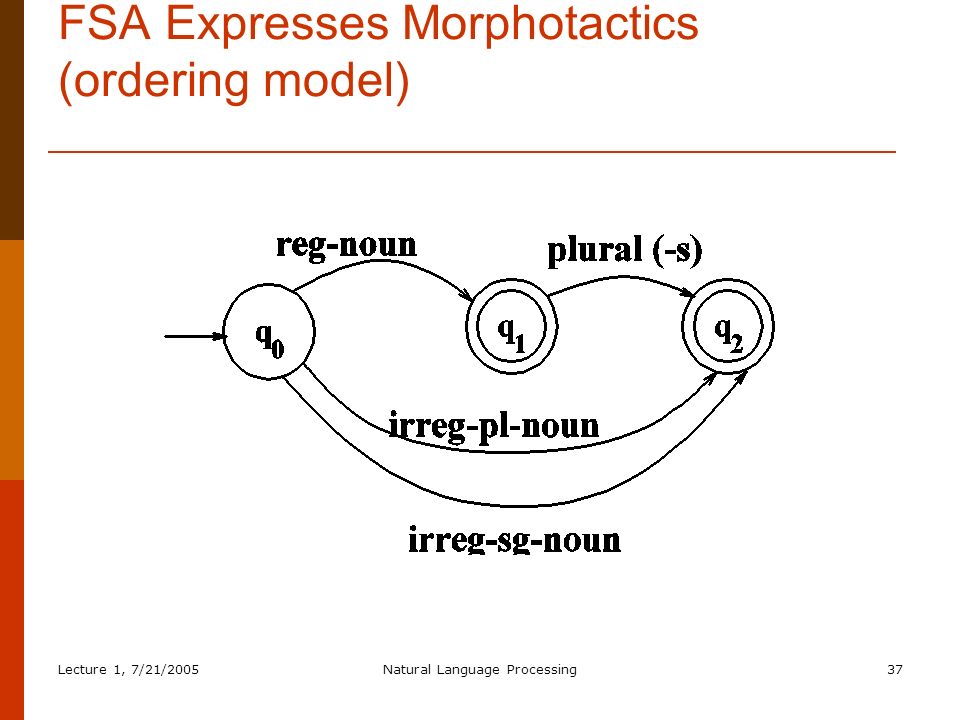 FSA Expresses Morphotactics (ordering model)

reg-noun

plural (-s)

$q_0$

$q_1$

$q_2$

irreg-pl-noun

irreg-sg-noun

Lecture 1, 7/21/2005

Natural Language Processing

37